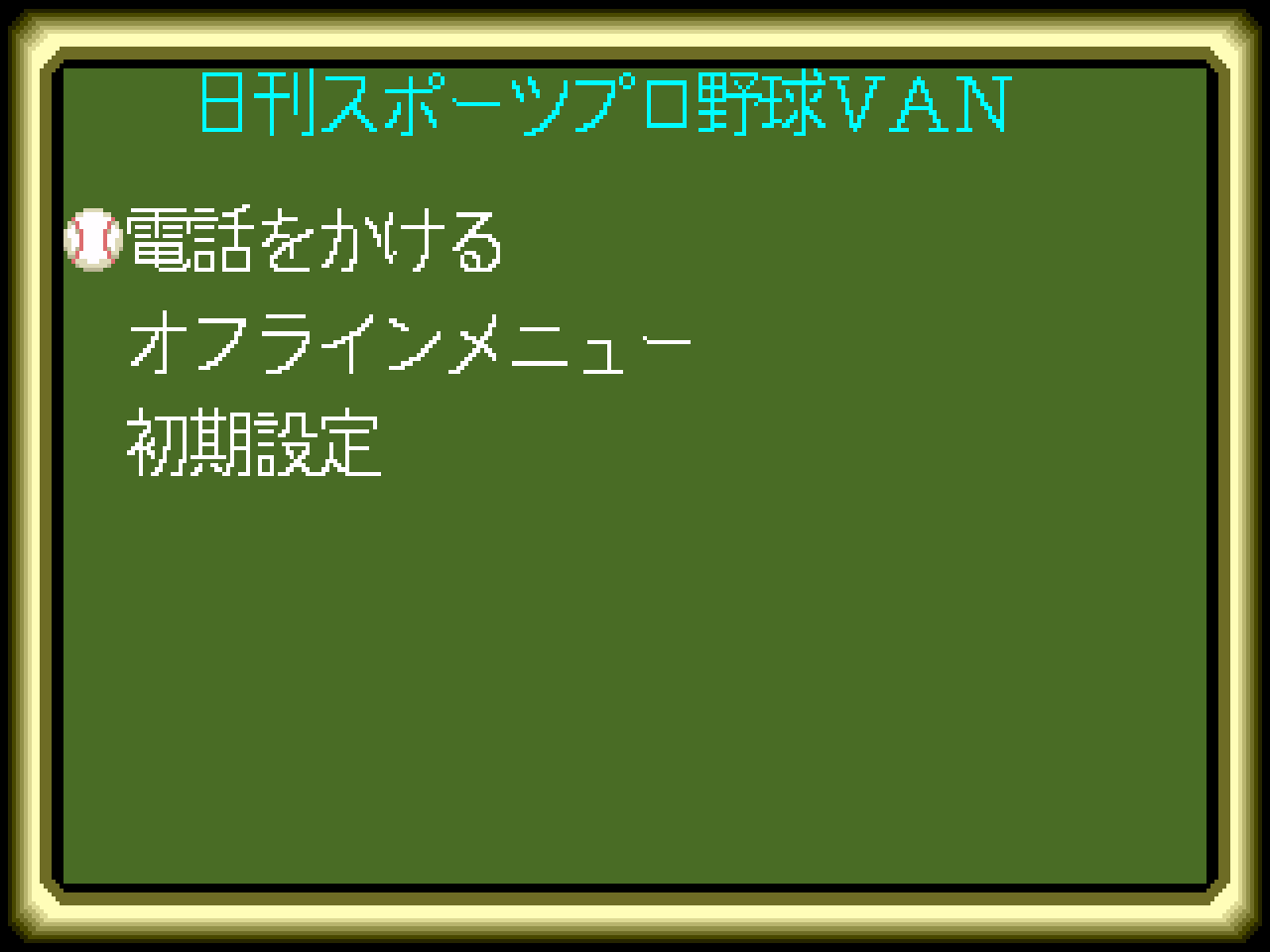 日刊スポーツプロ野球VAN

電話をかける

オフラインメニュー

初期設定